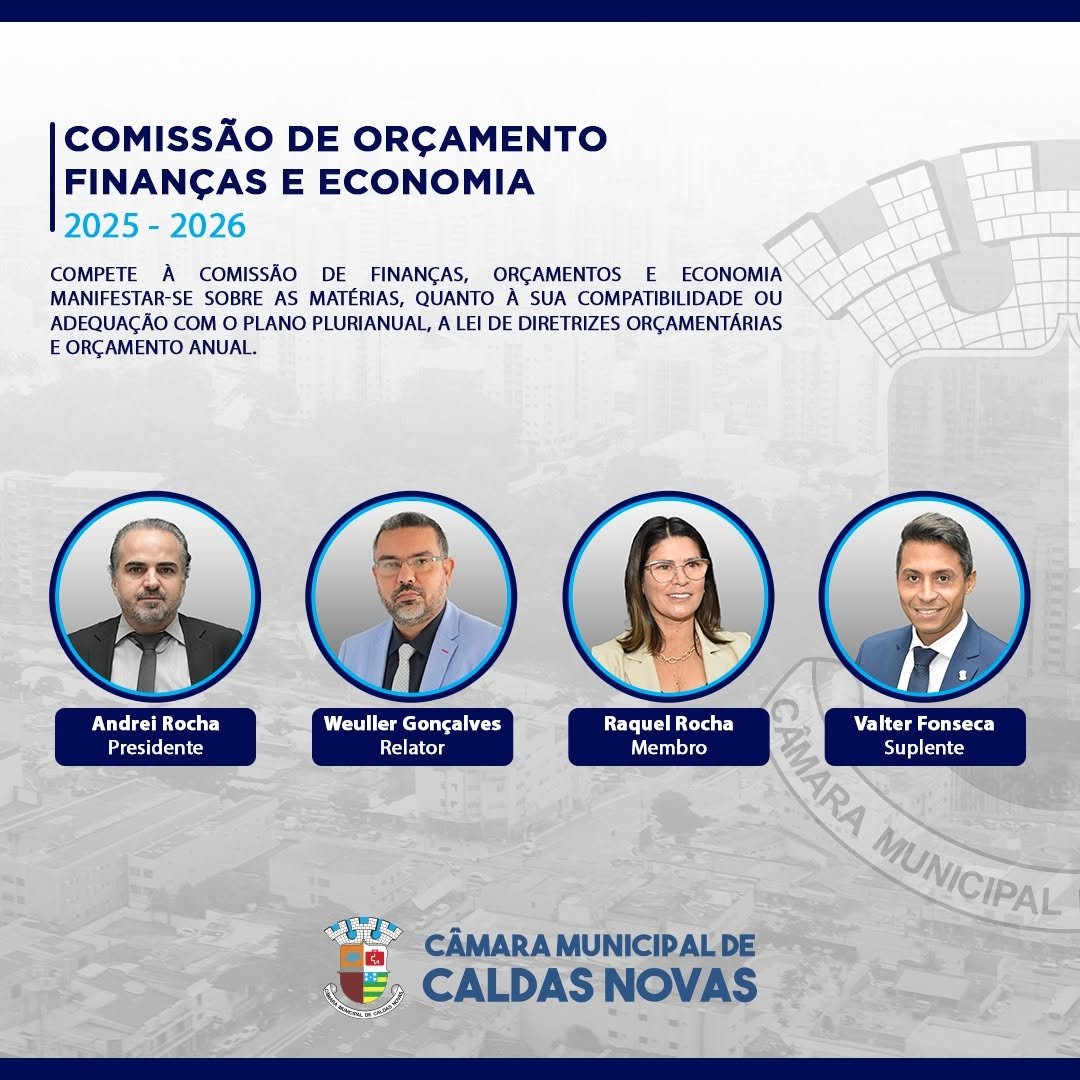 COMISSÃO DE ORÇAMENTO
FINANÇAS E ECONOMIA
2025 - 2026

COMPETE À COMISSÃO DE FINANÇAS, ORÇAMENTOS E ECONOMIA MANIFESTAR-SE SOBRE AS MATÉRIAS, QUANTO À SUA COMPATIBILIDADE OU ADEQUAÇÃO COM O PLANO PLURIANUAL, A LEI DE DIRETRIZES ORÇAMENTÁRIAS E ORÇAMENTO ANUAL.

Andrei Rocha
Presidente

Weuller Gonçalves
Relator

Raquel Rocha
Membro

Valter Fonseca
Suplente

CÂMARA MUNICIPAL

CÂMARA MUNICIPAL DE CALDAS NOVAS

CÂMARA MUNICIPAL DE
CALDAS NOVAS